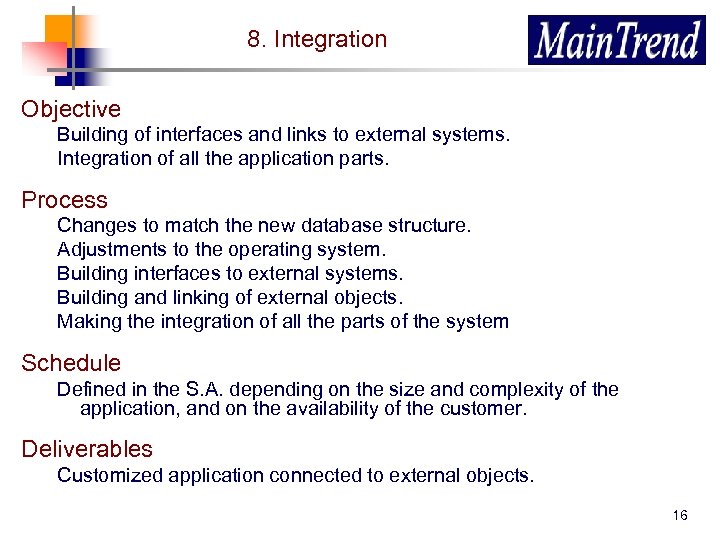 8. Integration

MainTrend

Objective

Building of interfaces and links to external systems.

Integration of all the application parts.

Process

Changes to match the new database structure.

Adjustments to the operating system.

Building interfaces to external systems.

Building and linking of external objects.

Making the integration of all the parts of the system

Schedule

Defined in the S.A. depending on the size and complexity of the application, and on the availability of the customer.

Deliverables

Customized application connected to external objects.

16